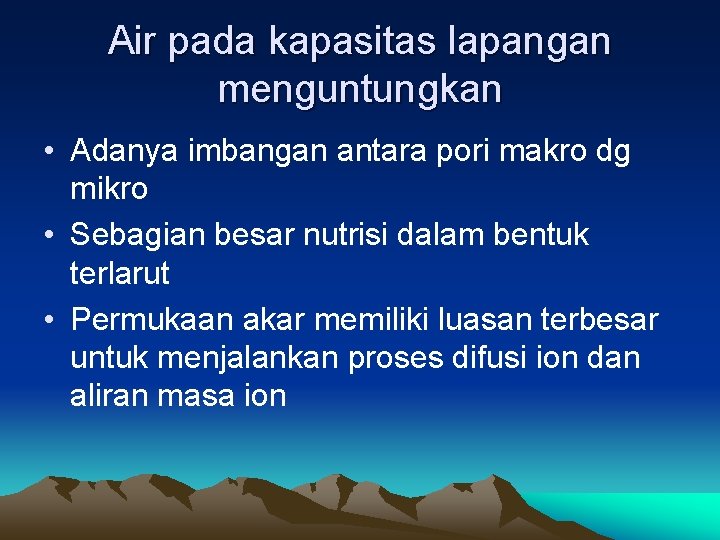 Air pada kapasitas lapangan menguntungkan

• Adanya imbangan antara pori makro dg mikro
• Sebagian besar nutrisi dalam bentuk terlarut
• Permukaan akar memiliki luasan terbesar untuk menjalankan proses difusi ion dan aliran masa ion